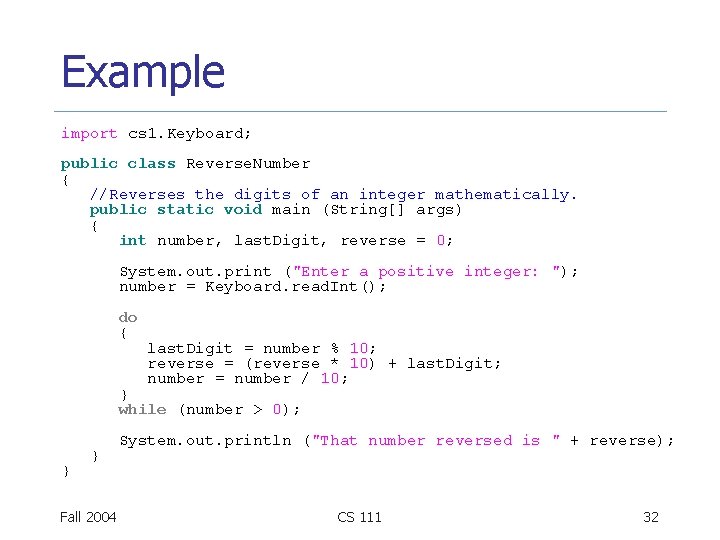 Example

import cs1.Keyboard;

public class ReverseNumber
{
   //Reverses the digits of an integer mathematically.
   public static void main (String[] args)
   {
      int number, lastDigit, reverse = 0;

      System.out.print ("Enter a positive integer: ");
      number = Keyboard.readInt();

      do
      {
         lastDigit = number % 10;
         reverse = (reverse * 10) + lastDigit;
         number = number / 10;
      }
      while (number > 0);

      System.out.println ("That number reversed is " + reverse);
   }
}

Fall 2004

CS 111

32